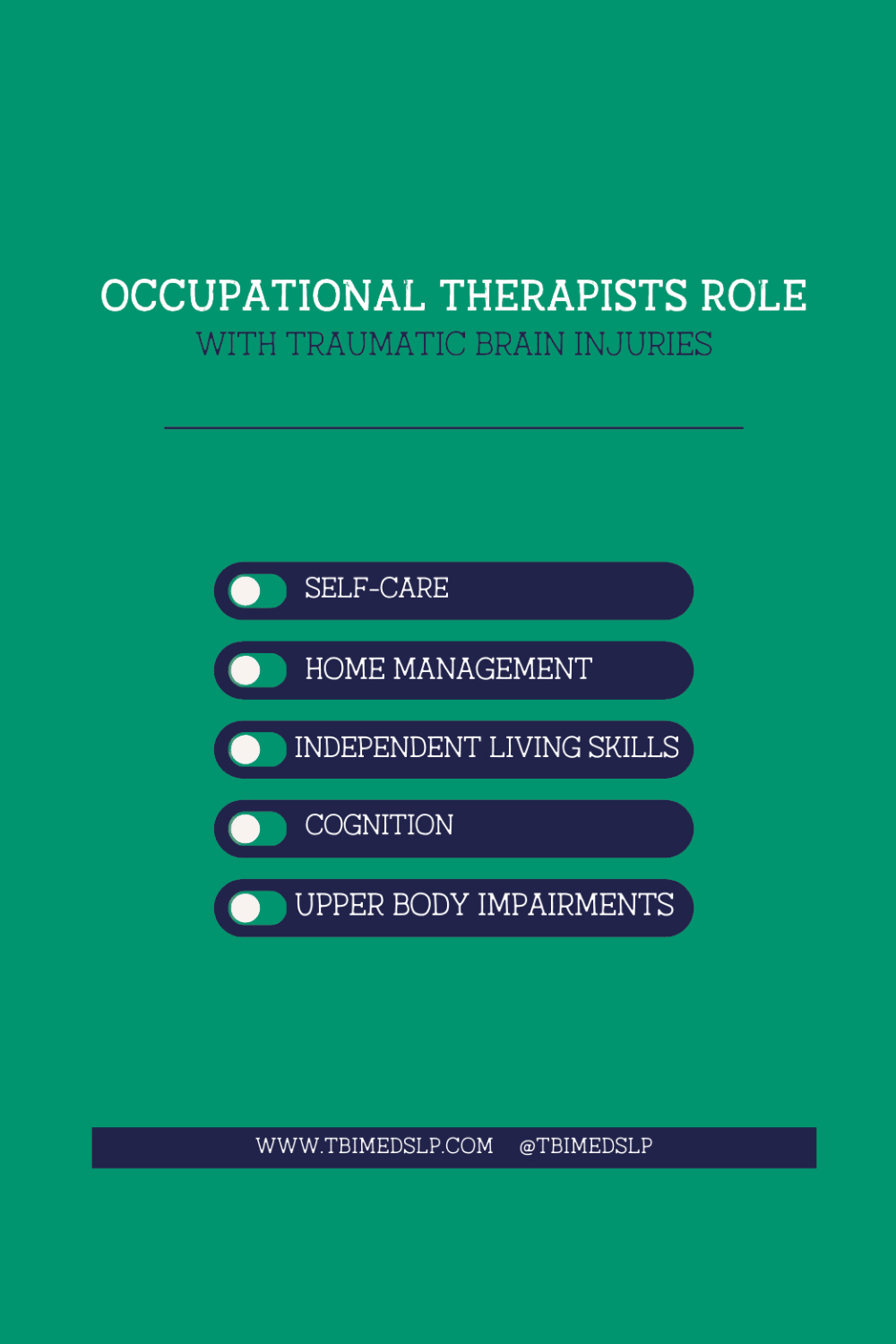 OCCUPATIONAL THERAPISTS ROLE
WITH TRAUMATIC BRAIN INJURIES

SELF-CARE

HOME MANAGEMENT

INDEPENDENT LIVING SKILLS

COGNITION

UPPER BODY IMPAIRMENTS

WWW.TBIMEDSLP.COM @TBIMEDSLP